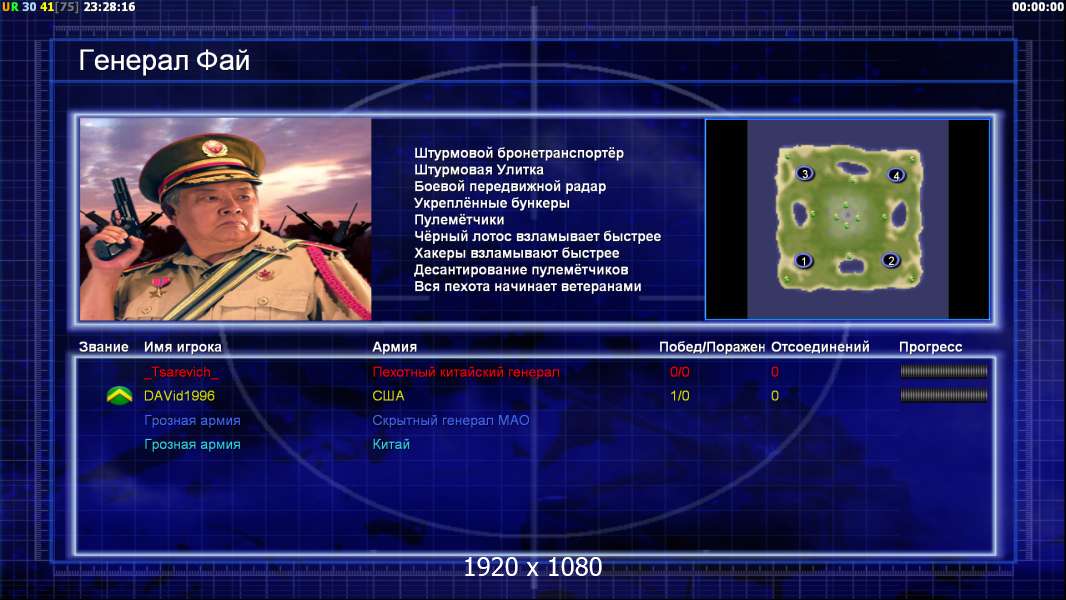 UR 30 41[75] 23:28:16

00:00:00

Генерал Фай

Штурмовой бронетранспортёр
Штурмовая Улитка
Боевой передвижной радар
Укреплённые бункеры
Пулемётчики
Чёрный лотос взламывает быстрее
Хакеры взламывают быстрее
Десантирование пулемётчиков
Вся пехота начинает ветеранами

3 4 1 2

| Звание | Имя игрока | Армия | Побед/Поражен | Отсоединений | Прогресс |
|---|---|---|---|---|---|
| | _Tsarevich_ | Пехотный китайский генерал | 0/0 | 0 | |
| | DAVid1996 | США | 1/0 | 0 | |
| | Грозная армия | Скрытный генерал МАО | | | |
| | Грозная армия | Китай | | | |

1920 x 1080